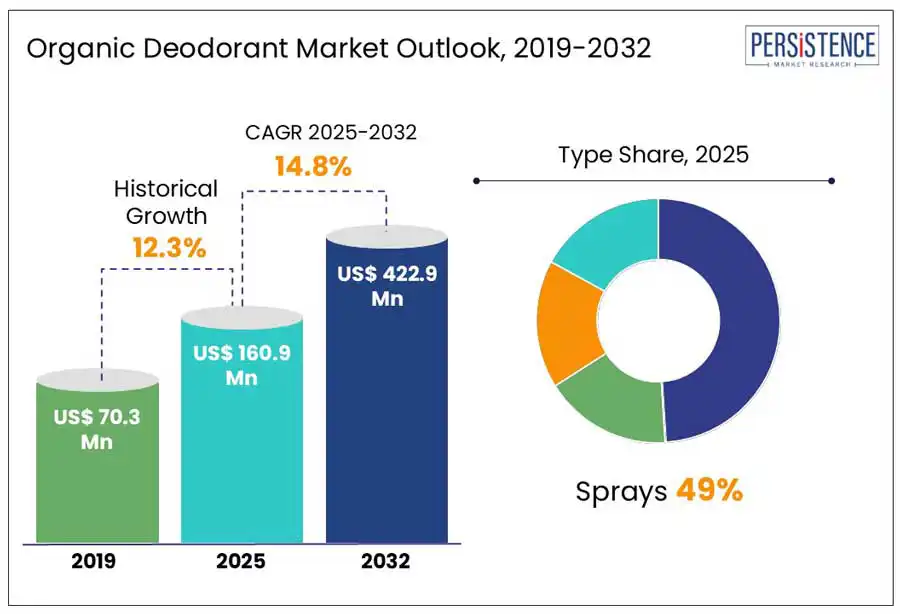 Organic Deodorant Market Outlook, 2019-2032

PERSISTENCE
MARKET RESEARCH

CAGR 2025-2032
14.8%

Historical Growth
12.3%

US$ 70.3 Mn

US$ 160.9 Mn

US$ 422.9 Mn

2019
2025
2032

Type Share, 2025

Sprays 49%